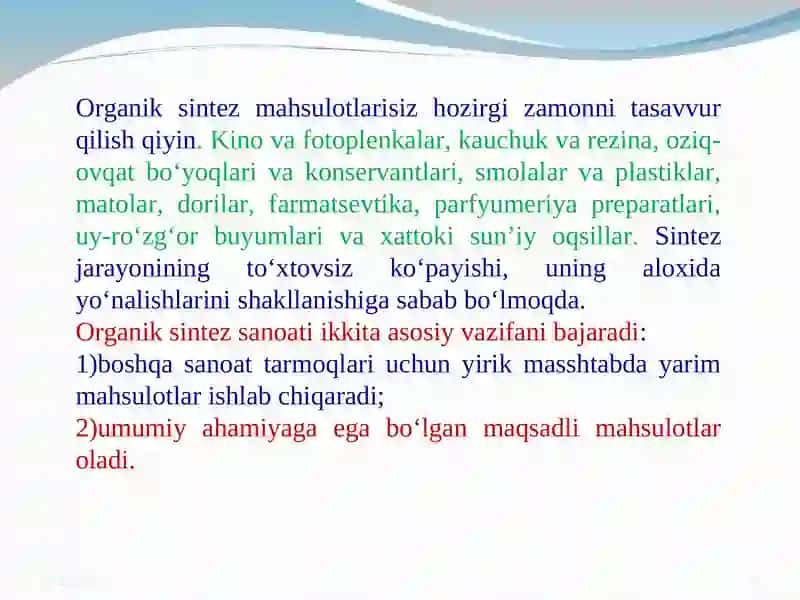 Organik sintez mahsulotlarisiz hozirgi zamonni tasavvur qilish qiyin. Kino va fotoplenkalar, kauchuk va rezina, oziq-ovqat bo‘yoqlari va konservantlari, smolalar va plastiklar, matolar, dorilar, farmatsevtika, parfyumeriya preparatlari, uy-ro‘zg‘or buyumlari va xattoki sun’iy oqsillar. Sintez jarayonining to‘xtovsiz ko‘payishi, uning aloxida yo‘nalishlarini shakllanishiga sabab bo‘lmoqda.
Organik sintez sanoati ikkita asosiy vazifani bajaradi:
1)boshqa sanoat tarmoqlari uchun yirik masshtabda yarim mahsulotlar ishlab chiqaradi;
2)umumiy ahamiyaga ega bo‘lgan maqsadli mahsulotlar oladi.